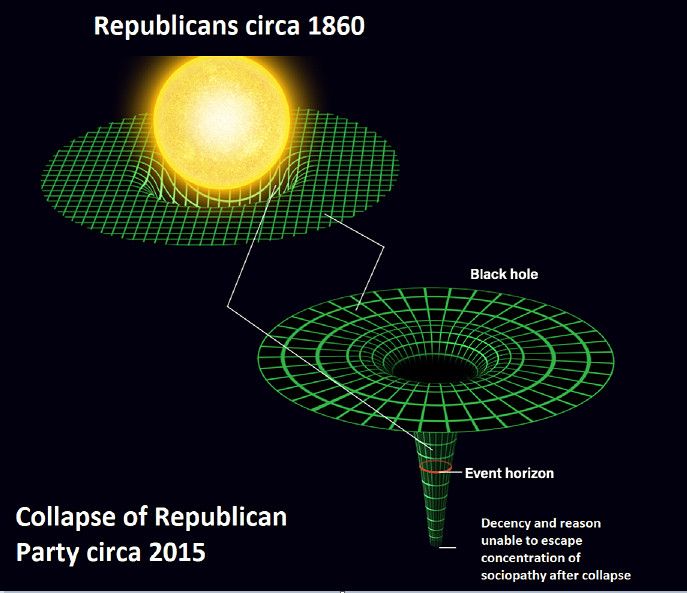 Republicans circa 1860

Black hole

Event horizon

Collapse of Republican Party circa 2015

Decency and reason unable to escape concentration of sociopathy after collapse